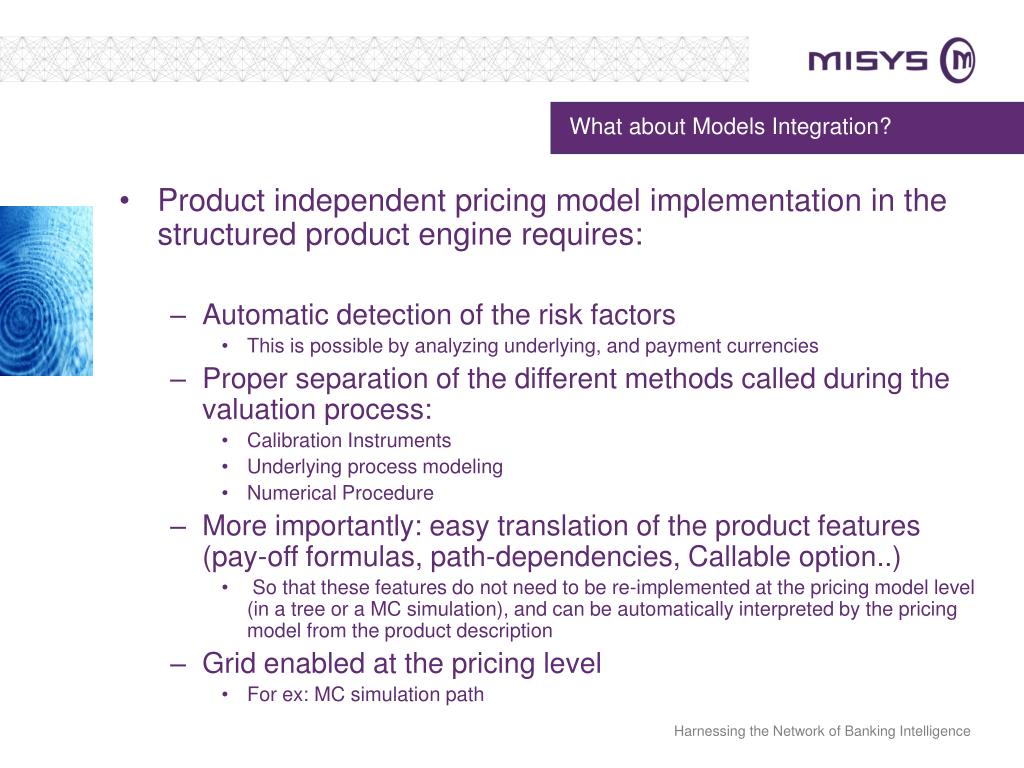 MISYS

What about Models Integration?

• Product independent pricing model implementation in the structured product engine requires:

– Automatic detection of the risk factors
• This is possible by analyzing underlying, and payment currencies
– Proper separation of the different methods called during the valuation process:
• Calibration Instruments
• Underlying process modeling
• Numerical Procedure
– More importantly: easy translation of the product features (pay-off formulas, path-dependencies, Callable option..)
• So that these features do not need to be re-implemented at the pricing model level (in a tree or a MC simulation), and can be automatically interpreted by the pricing model from the product description
– Grid enabled at the pricing level
• For ex: MC simulation path

Harnessing the Network of Banking Intelligence